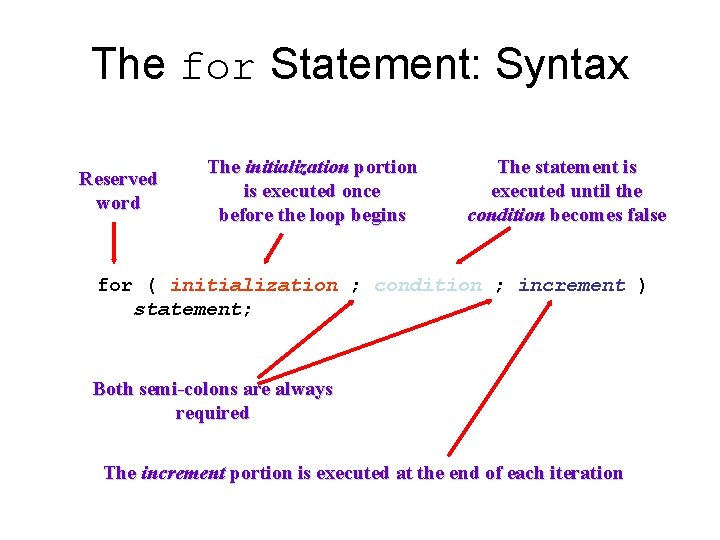 The for Statement: Syntax

Reserved word

The initialization portion is executed once before the loop begins

The statement is executed until the condition becomes false

for ( initialization ; condition ; increment )
statement;

Both semi-colons are always required

The increment portion is executed at the end of each iteration